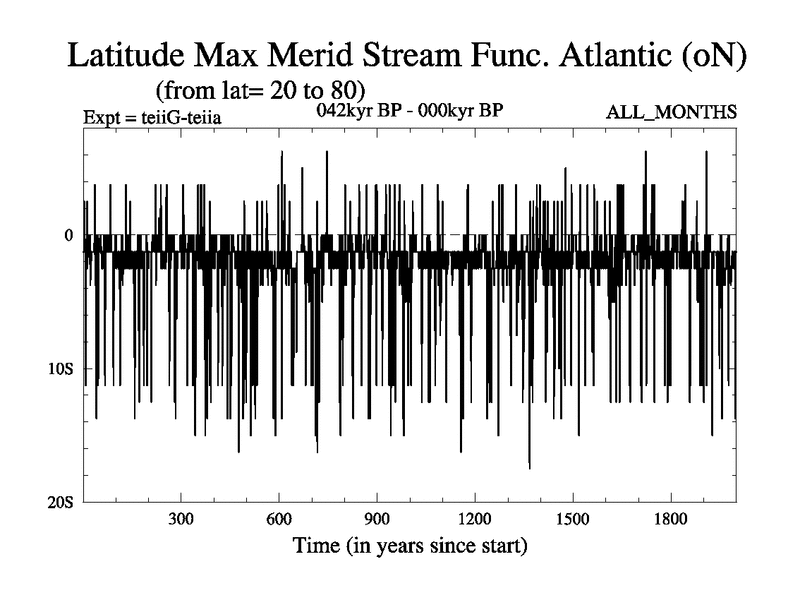 Latitude Max Merid Stream Func. Atlantic (oN)
(from lat= 20 to 80)
Expt = teiiG-teiia
042kyr BP - 000kyr BP
ALL_MONTHS

0
10S
20S

300
600
900
1200
1500
1800

Time (in years since start)